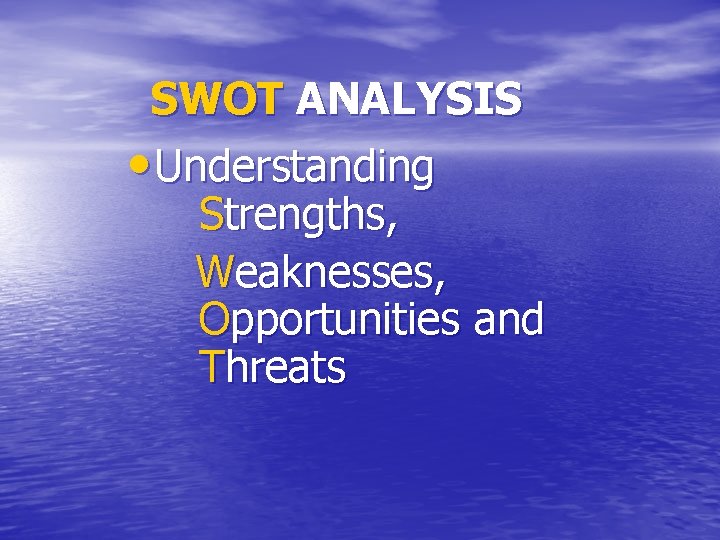 SWOT ANALYSIS

• Understanding Strengths, Weaknesses, Opportunities and Threats